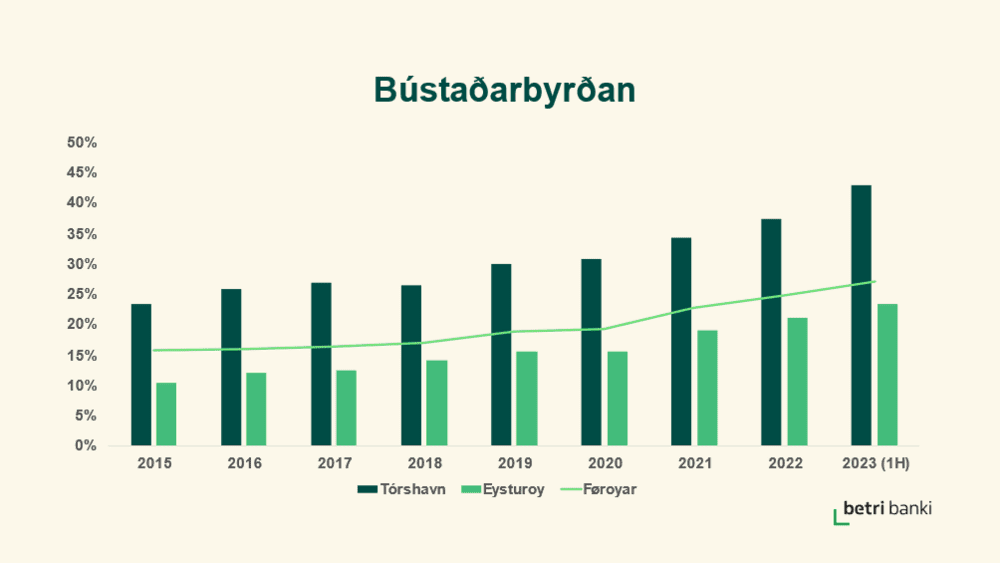 Bústaðarbyrðan

50%
45%
40%
35%
30%
25%
20%
15%
10%
5%
0%

2015
2016
2017
2018
2019
2020
2021
2022
2023 (1H)

Tórshavn
Eysturoy
Føroyar

betri banki